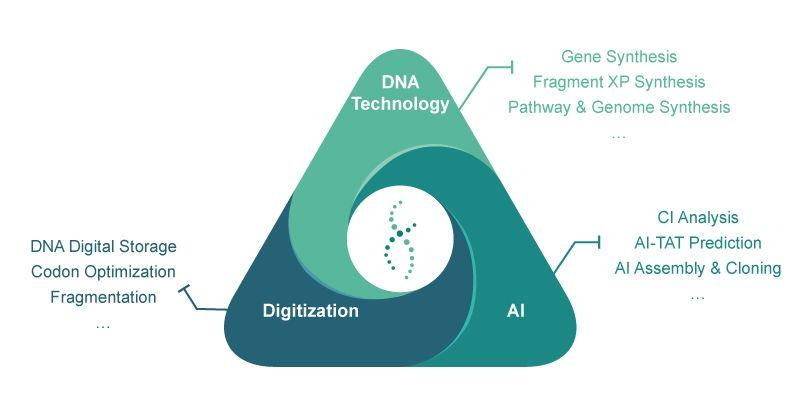 DNA Technology

Gene Synthesis
Fragment XP Synthesis
Pathway & Genome Synthesis
...

CI Analysis
AI-TAT Prediction
AI Assembly & Cloning
...

DNA Digital Storage
Codon Optimization
Fragmentation
...

Digitization

AI